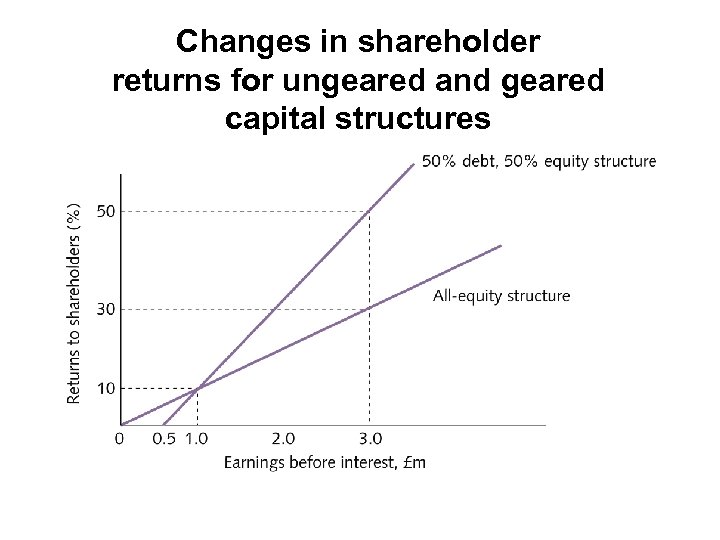 Changes in shareholder returns for ungeared and geared capital structures

50% debt, 50% equity structure

All-equity structure

Returns to shareholders (%)

50

30

10

0

0.5

1.0

2.0

3.0

Earnings before interest, £m